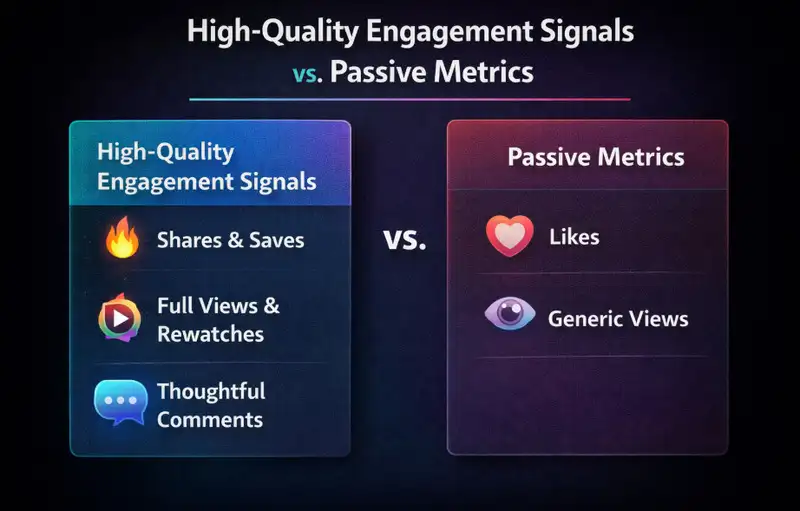 High-Quality Engagement Signals vs. Passive Metrics

High-Quality Engagement Signals

Shares & Saves

Full Views & Rewatches

Thoughtful Comments

vs.

Passive Metrics

Likes

Generic Views